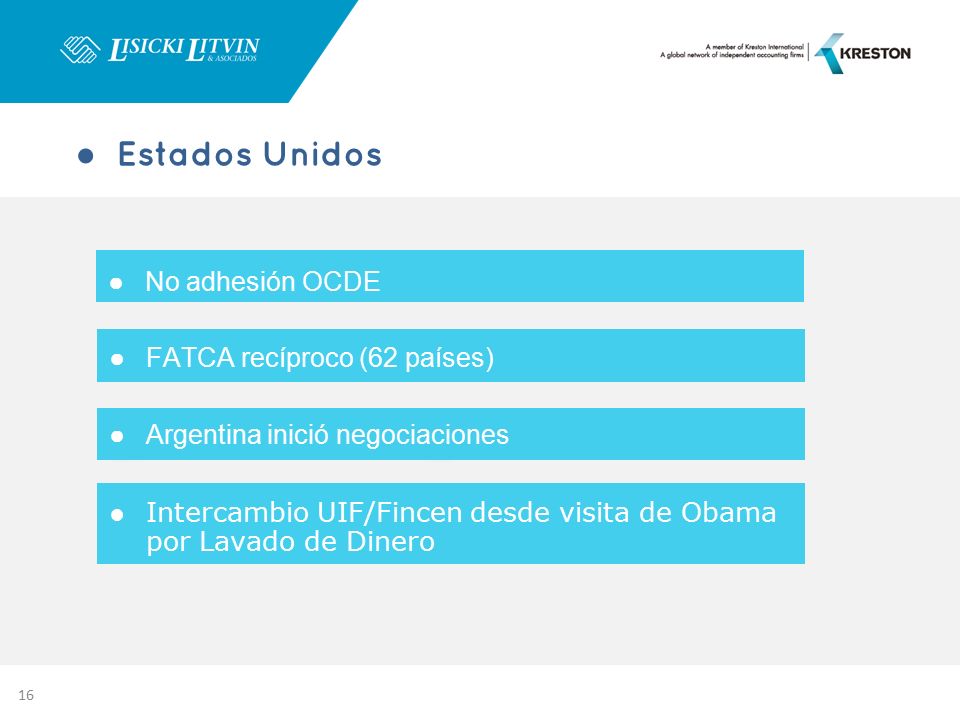 LISICKI LITVIN & ASOCIADOS

A member of Kreston International
A global network of independent accounting firms
KRESTON

● Estados Unidos

● No adhesión OCDE

● FATCA recíproco (62 países)

● Argentina inició negociaciones

● Intercambio UIF/Fincen desde visita de Obama por Lavado de Dinero

16